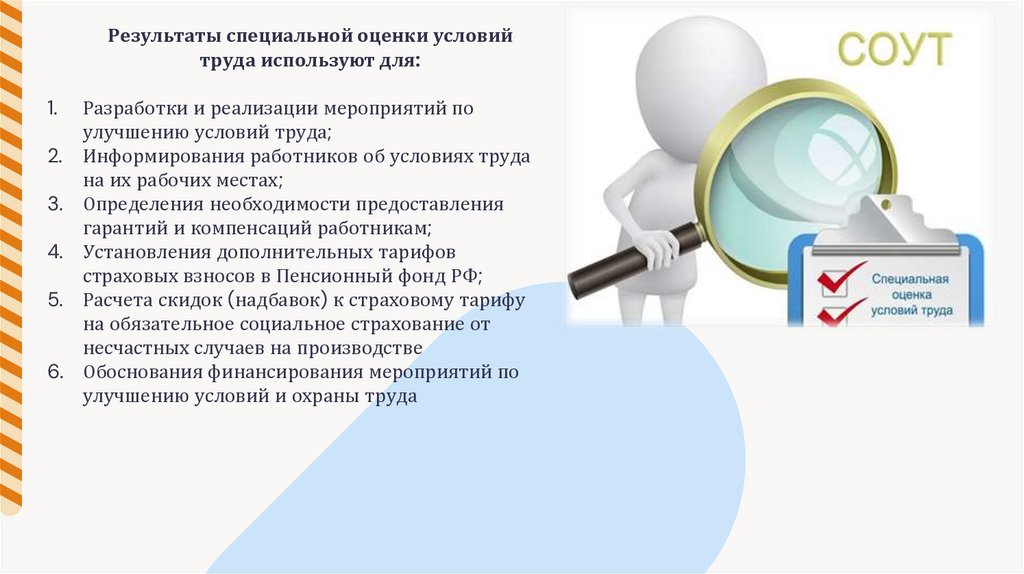 Результаты специальной оценки условий труда используют для:

1. Разработки и реализации мероприятий по улучшению условий труда;
2. Информирования работников об условиях труда на их рабочих местах;
3. Определения необходимости предоставления гарантий и компенсаций работникам;
4. Установления дополнительных тарифов страховых взносов в Пенсионный фонд РФ;
5. Расчета скидок (надбавок) к страховому тарифу на обязательное социальное страхование от несчастных случаев на производстве
6. Обоснования финансирования мероприятий по улучшению условий и охраны труда

СОУТ

Специальная оценка условий труда